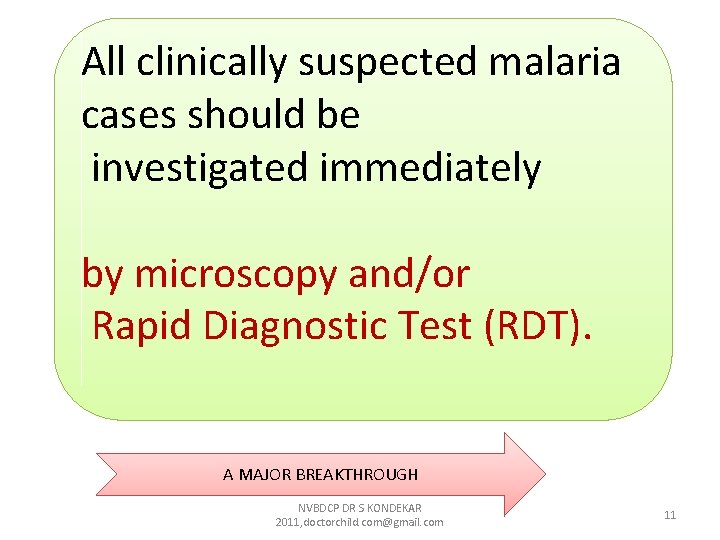 All clinically suspected malaria cases should be investigated immediately

by microscopy and/or Rapid Diagnostic Test (RDT).

A MAJOR BREAKTHROUGH

NVBDCP DR S KONDEKAR 2011,doctorchild com@gmail.com

11